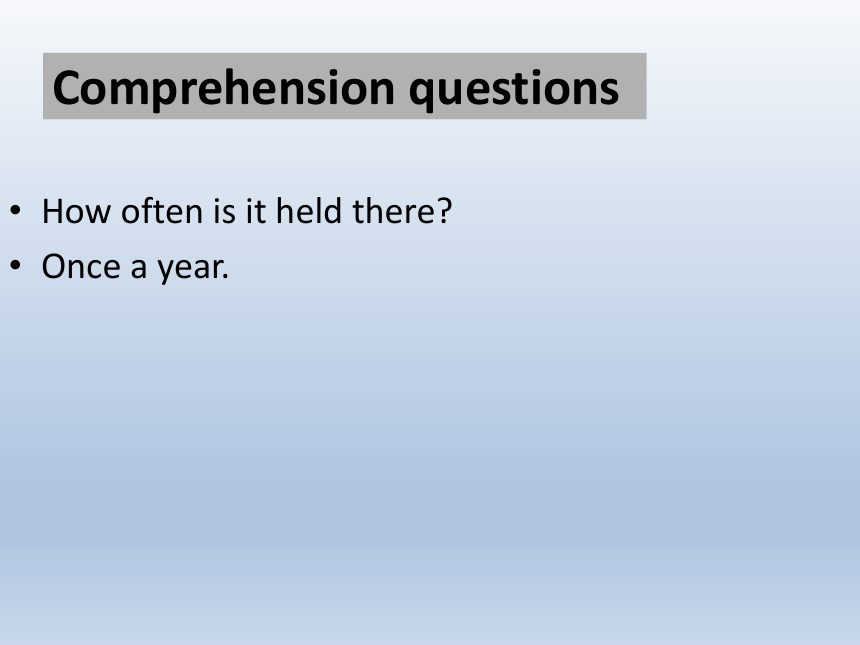 Comprehension questions

• How often is it held there?
• Once a year.